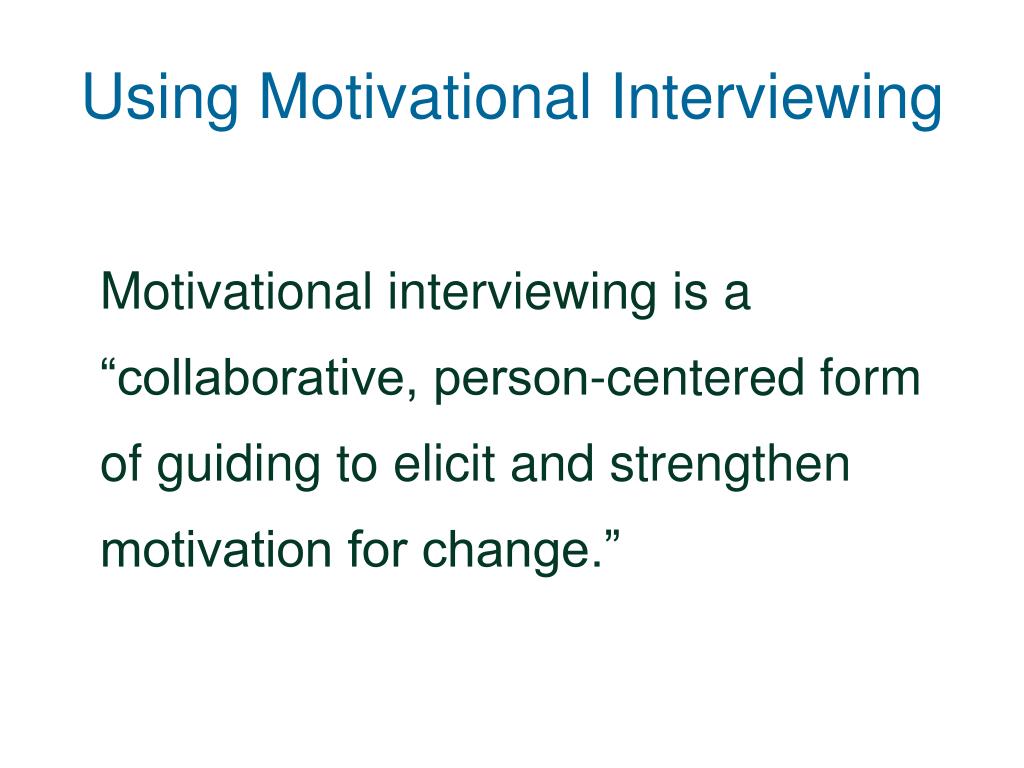 Using Motivational Interviewing

Motivational interviewing is a “collaborative, person-centered form of guiding to elicit and strengthen motivation for change.”